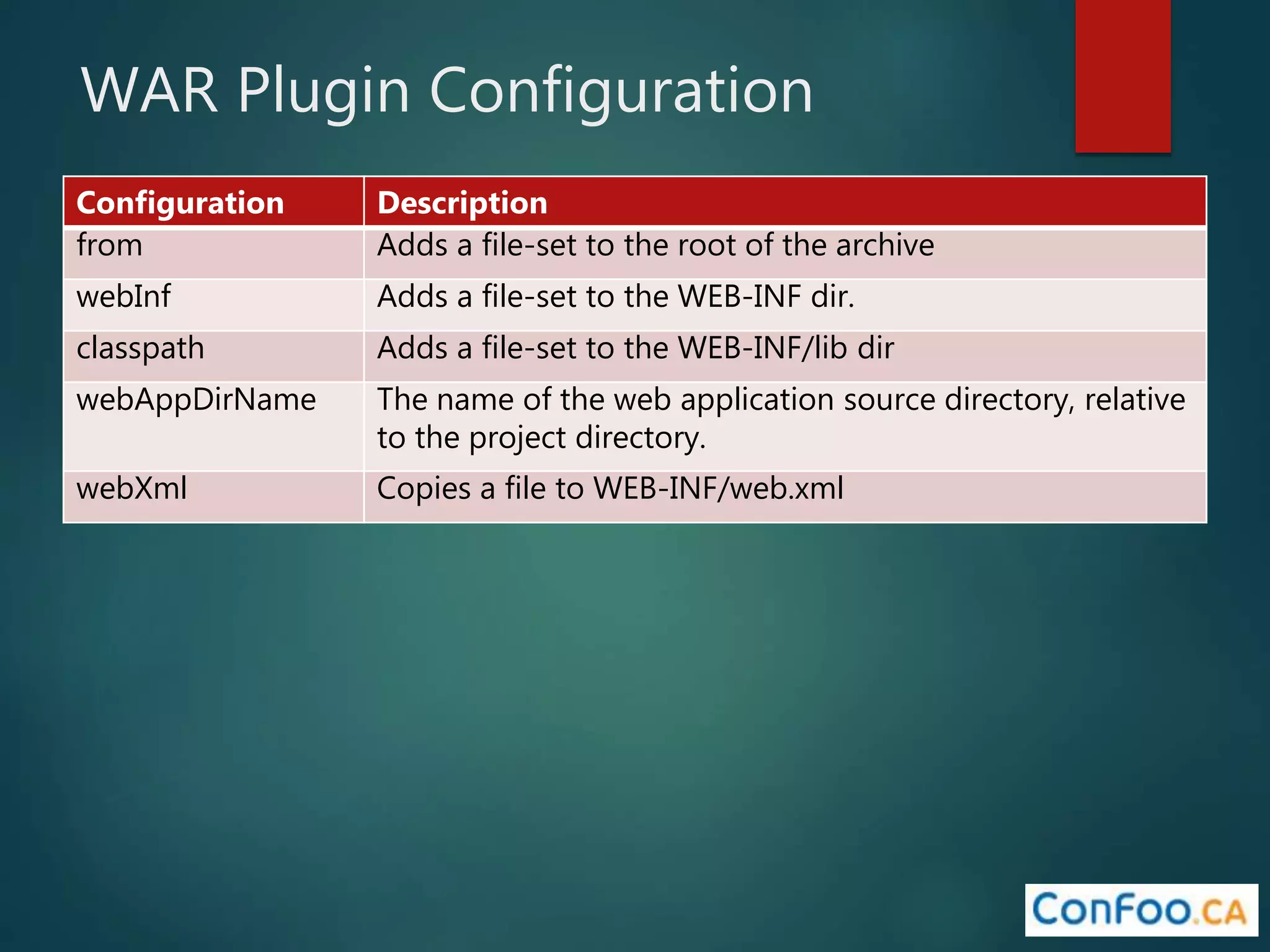 WAR Plugin Configuration

| Configuration | Description |
|---|---|
| from | Adds a file-set to the root of the archive |
| webInf | Adds a file-set to the WEB-INF dir. |
| classpath | Adds a file-set to the WEB-INF/lib dir |
| webAppDirName | The name of the web application source directory, relative to the project directory. |
| webXml | Copies a file to WEB-INF/web.xml |

ConFoo.CA